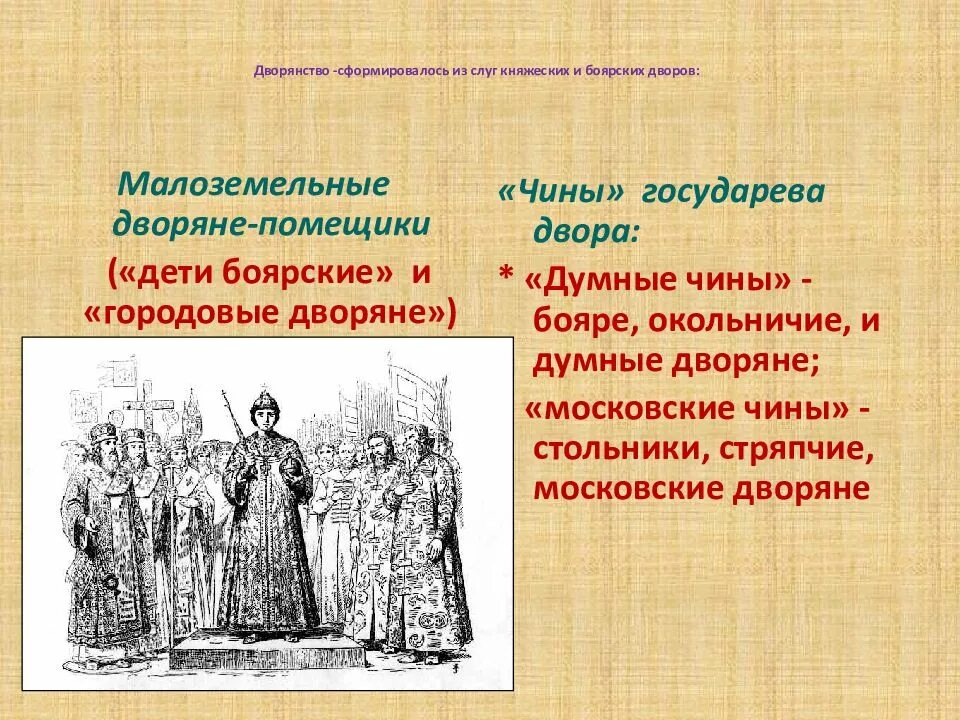 Дворянство -сформировалось из слуг княжеских и боярских дворов:

Малоземельные дворяне-помещики

(«дети боярские» и «городовые дворяне»)

«Чины» государева двора:

* «Думные чины» - бояре, окольничие, и думные дворяне;

«московские чины» - стольники, стряпчие, московские дворяне